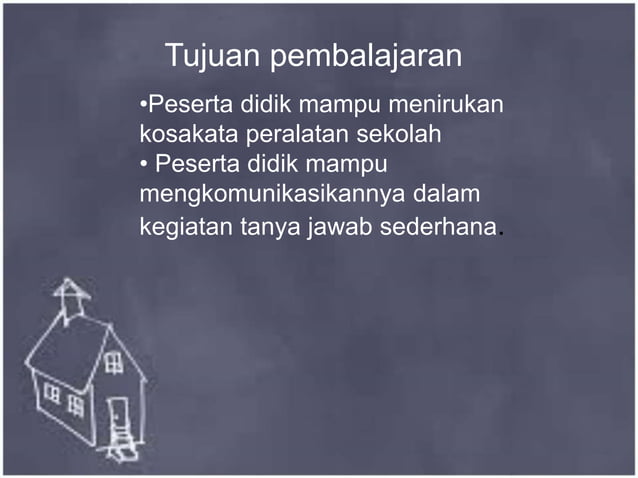 Tujuan pembalajaran

•Peserta didik mampu menirukan kosakata peralatan sekolah
• Peserta didik mampu mengkomunikasikannya dalam kegiatan tanya jawab sederhana.